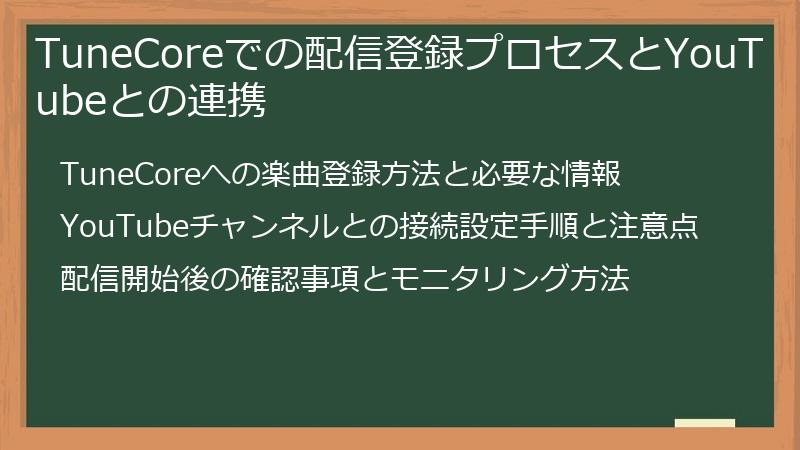 TuneCoreでの配信登録プロセスとYouTubeとの連携

TuneCoreへの楽曲登録方法と必要な情報

YouTubeチャンネルとの接続設定手順と注意点

配信開始後の確認事項とモニタリング方法